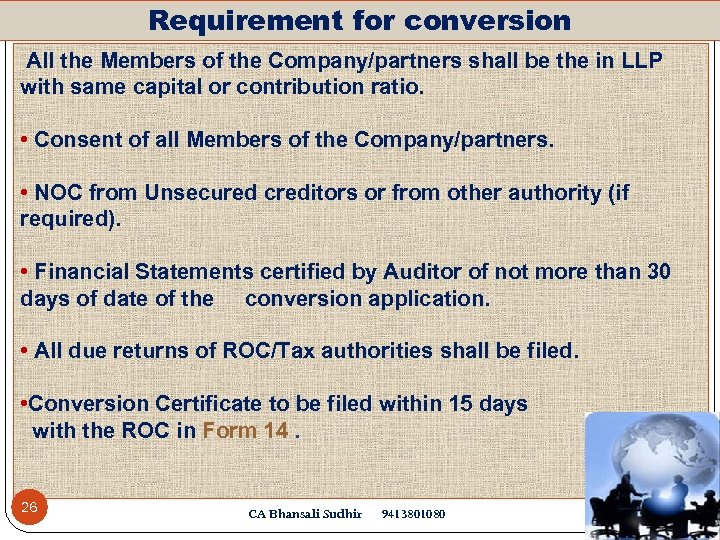 Requirement for conversion

All the Members of the Company/partners shall be the in LLP with same capital or contribution ratio.

• Consent of all Members of the Company/partners.

• NOC from Unsecured creditors or from other authority (if required).

• Financial Statements certified by Auditor of not more than 30 days of date of the conversion application.

• All due returns of ROC/Tax authorities shall be filed.

•Conversion Certificate to be filed within 15 days with the ROC in Form 14 .

26

CA Bhansali Sudhir 9413801080